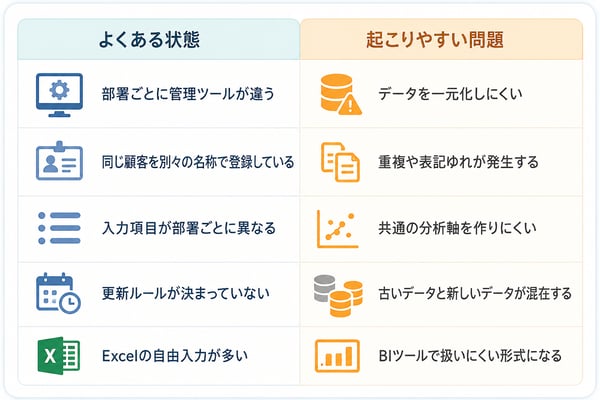 | よくある状態 | 起こりやすい問題 |
|---|---|
| 部署ごとに管理ツールが違う | データを一元化しにくい |
| 同じ顧客を別々の名称で登録している | 重複や表記ゆれが発生する |
| 入力項目が部署ごとに異なる | 共通の分析軸を作りにくい |
| 更新ルールが決まっていない | 古いデータと新しいデータが混在する |
| Excelの自由入力が多い | BIツールで扱いにくい形式になる |